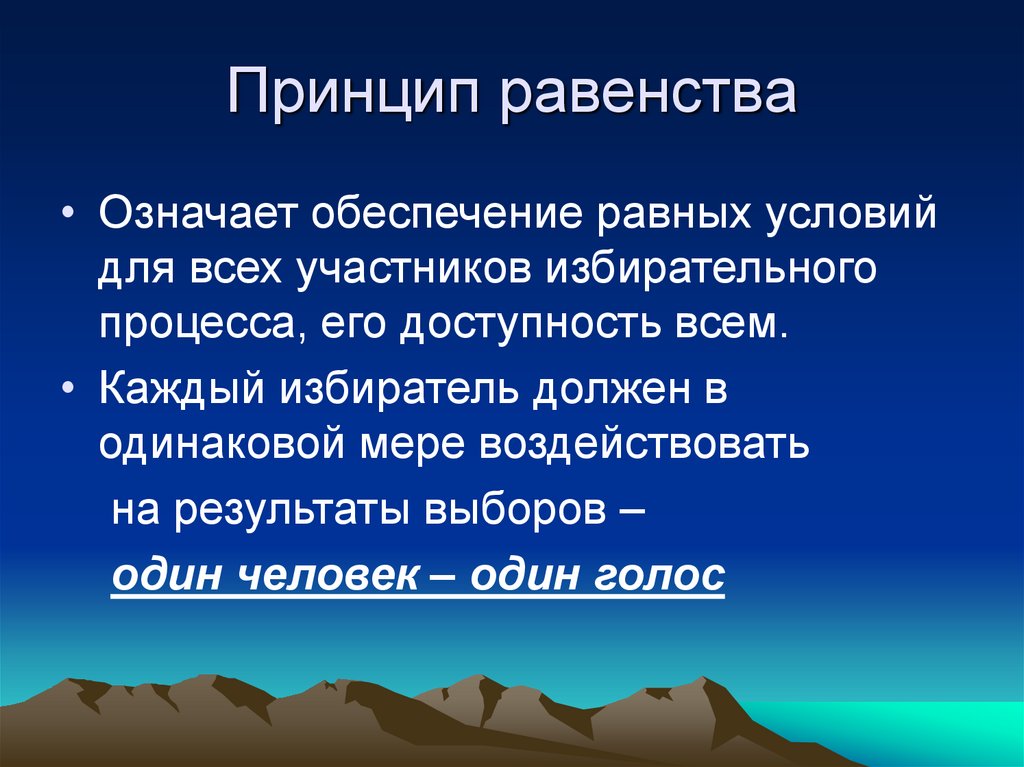 Принцип равенства

• Означает обеспечение равных условий для всех участников избирательного процесса, его доступность всем.

• Каждый избиратель должен в одинаковой мере воздействовать
на результаты выборов –
один человек – один голос